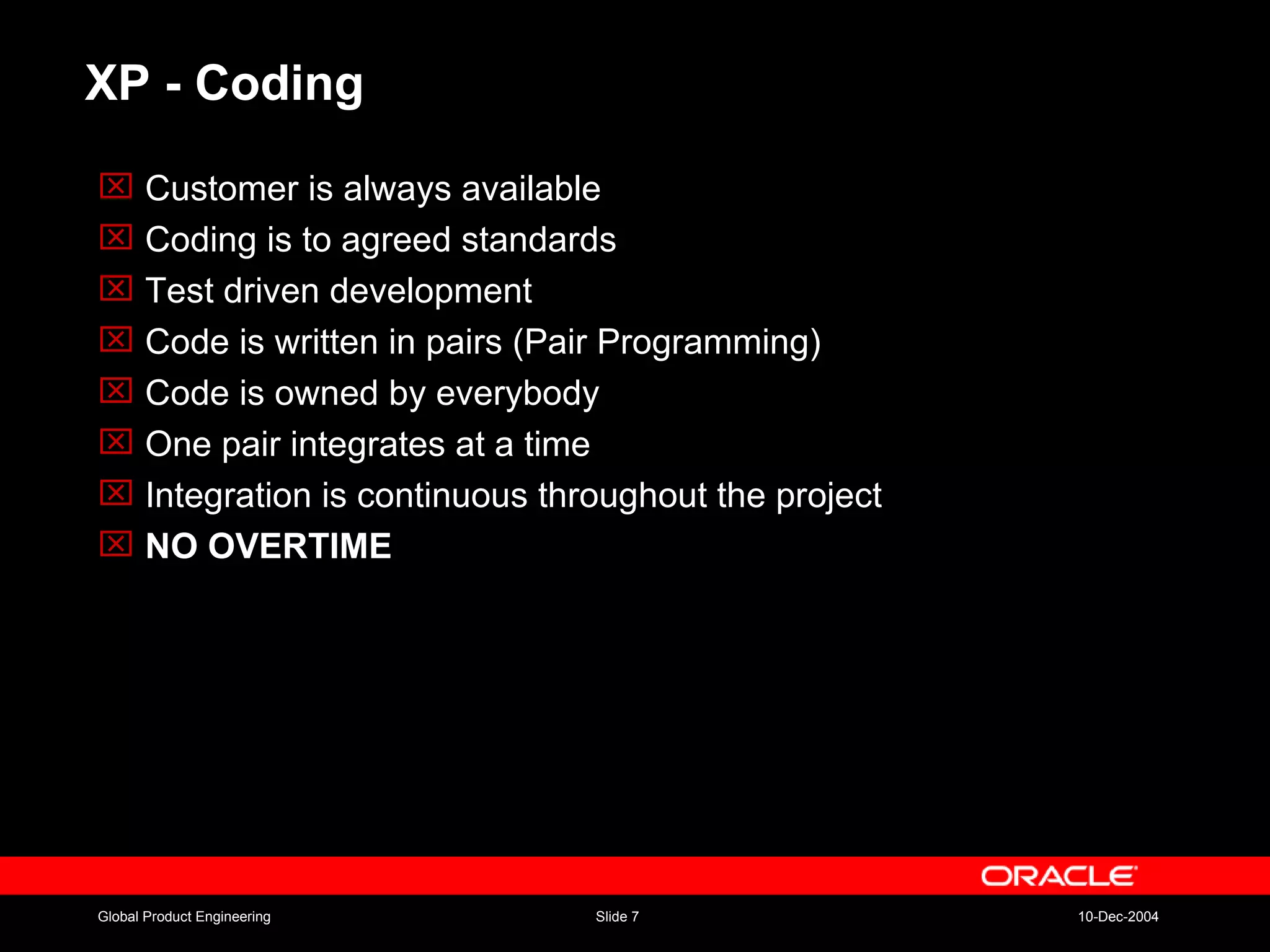 XP - Coding

Customer is always available

Coding is to agreed standards

Test driven development

Code is written in pairs (Pair Programming)

Code is owned by everybody

One pair integrates at a time

Integration is continuous throughout the project

NO OVERTIME

ORACLE

Global Product Engineering

Slide 7

10-Dec-2004